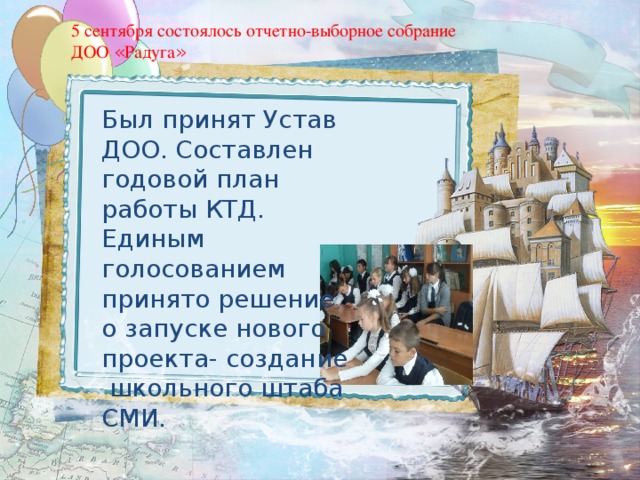 5 сентября состоялось отчетно-выборное собрание ДОО «Радуга»

Был принят Устав ДОО. Составлен годовой план работы КТД. Единым голосованием принято решение о запуске нового проекта- создание школьного штаба СМИ.